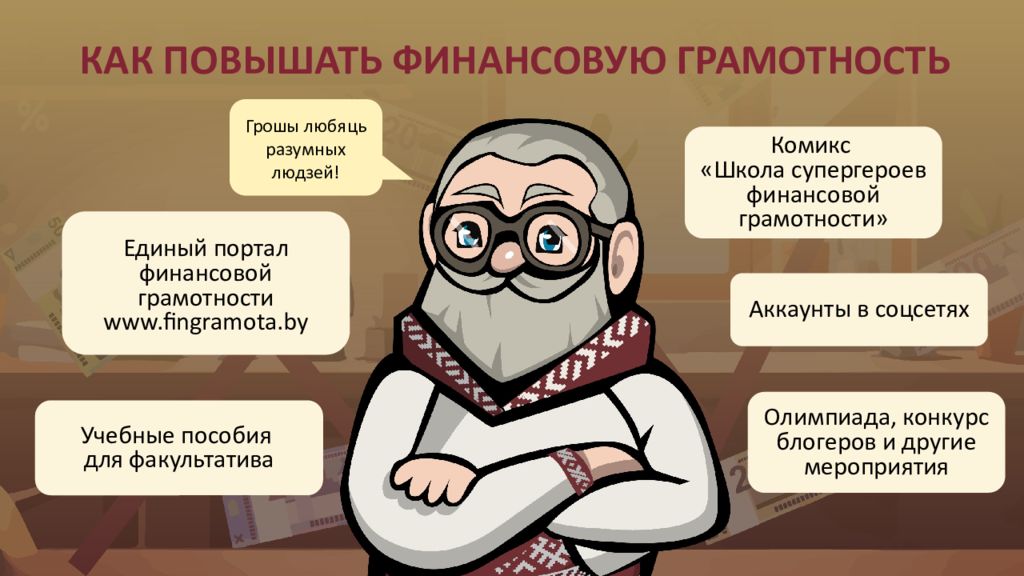 КАК ПОВЫШАТЬ ФИНАНСОВУЮ ГРАМОТНОСТЬ

Грошы любяць разумных людзей!

Единый портал финансовой грамотности www.fingramota.by

Учебные пособия для факультатива

Комикс «Школа супергероев финансовой грамотности»

Аккаунты в соцсетях

Олимпиада, конкурс блогеров и другие мероприятия